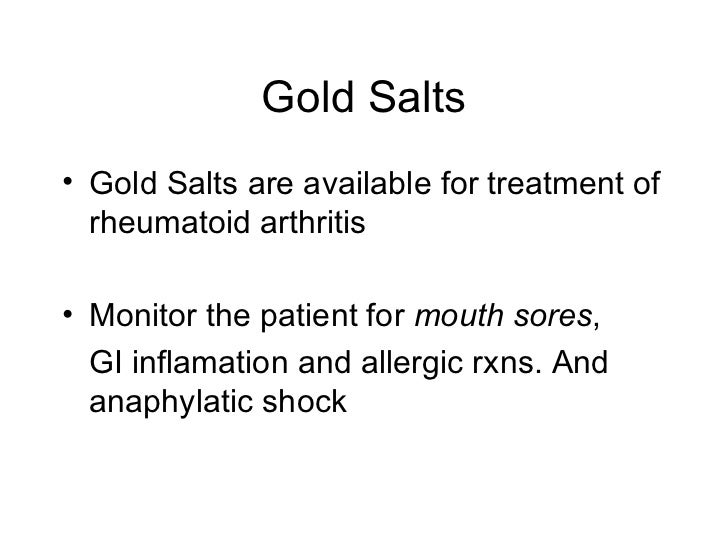 Gold Salts

• Gold Salts are available for treatment of rheumatoid arthritis

• Monitor the patient for mouth sores,
GI inflamation and allergic rxns. And anaphylatic shock